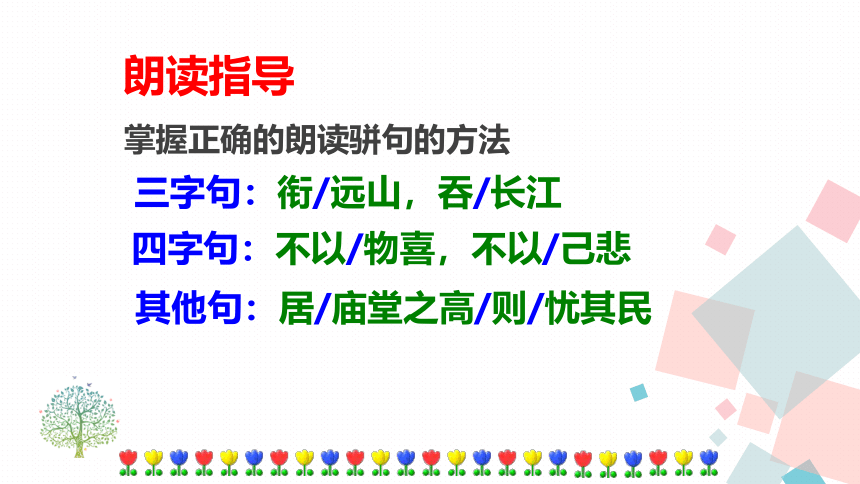 朗读指导

掌握正确的朗读骈句的方法

三字句：衔/远山，吞/长江

四字句：不以/物喜，不以/己悲

其他句：居/庙堂之高/则/忧其民